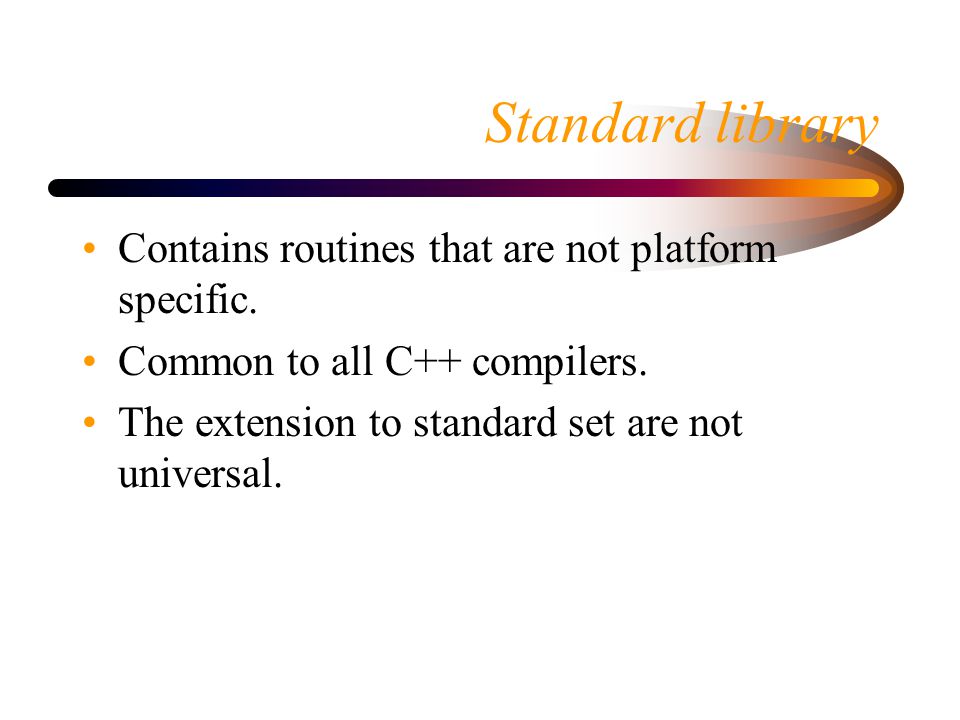 Standard library

• Contains routines that are not platform specific.
• Common to all C++ compilers.
• The extension to standard set are not universal.